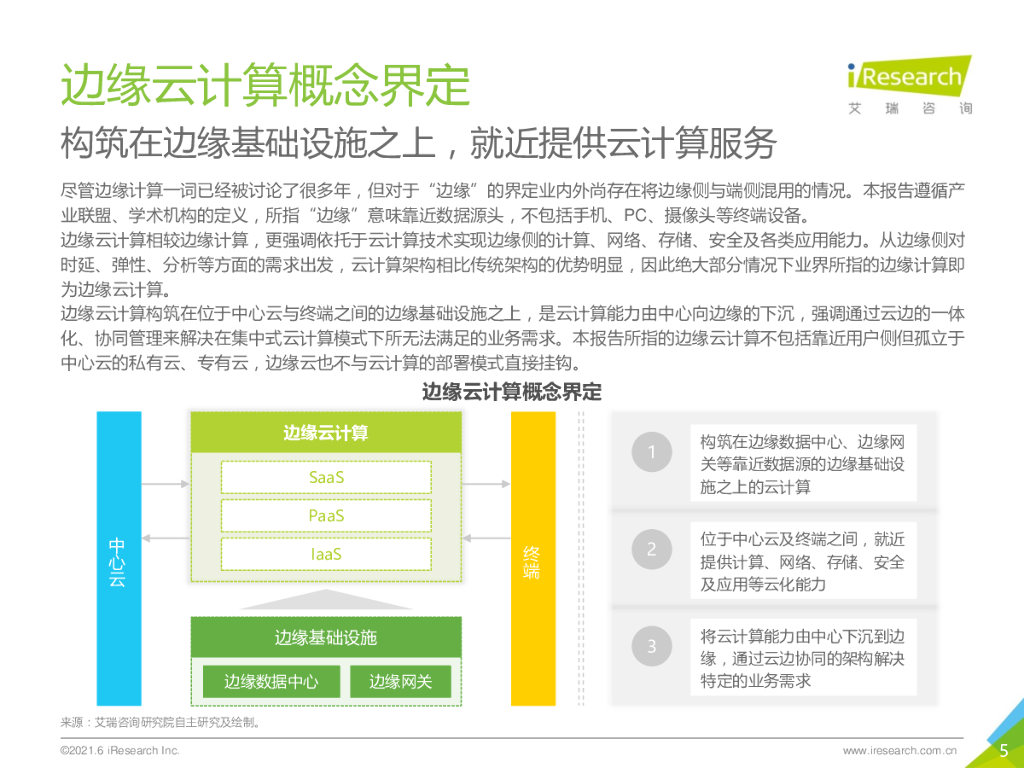 边缘云计算概念界定

iResearch
艾瑞咨询

构筑在边缘基础设施之上，就近提供云计算服务

尽管边缘计算一词已经被讨论了很多年，但对于“边缘”的界定业内外尚存在将边缘侧与端侧混用的情况。本报告遵循产业联盟、学术机构的定义，所指“边缘”意味靠近数据源头，不包括手机、PC、摄像头等终端设备。

边缘云计算相较边缘计算，更强调依托于云计算技术实现边缘侧的计算、网络、存储、安全及各类应用能力。从边缘侧对时延、弹性、分析等方面的需求出发，云计算架构相比传统架构的优势明显，因此绝大部分情况下业界所指的边缘计算即为边缘云计算。

边缘云计算构筑在位于中心云与终端之间的边缘基础设施之上，是云计算能力由中心向边缘的下沉，强调通过云边的一体化、协同管理来解决在集中式云计算模式下所无法满足的业务需求。本报告所指的边缘云计算不包括靠近用户侧但孤立于中心云的私有云、专有云，边缘云也不与云计算的部署模式直接挂钩。

边缘云计算概念界定

中心云

边缘云计算
SaaS
PaaS
IaaS

边缘基础设施
边缘数据中心
边缘网关

终端

1 构筑在边缘数据中心、边缘网关等靠近数据源的边缘基础设施之上的云计算

2 位于中心云及终端之间，就近提供计算、网络、存储、安全及应用等云化能力

3 将云计算能力由中心下沉到边缘，通过云边协同的架构解决特定的业务需求

来源：艾瑞咨询研究院自主研究及绘制。

©2021.6 iResearch Inc.

www.iresearch.com.cn

5